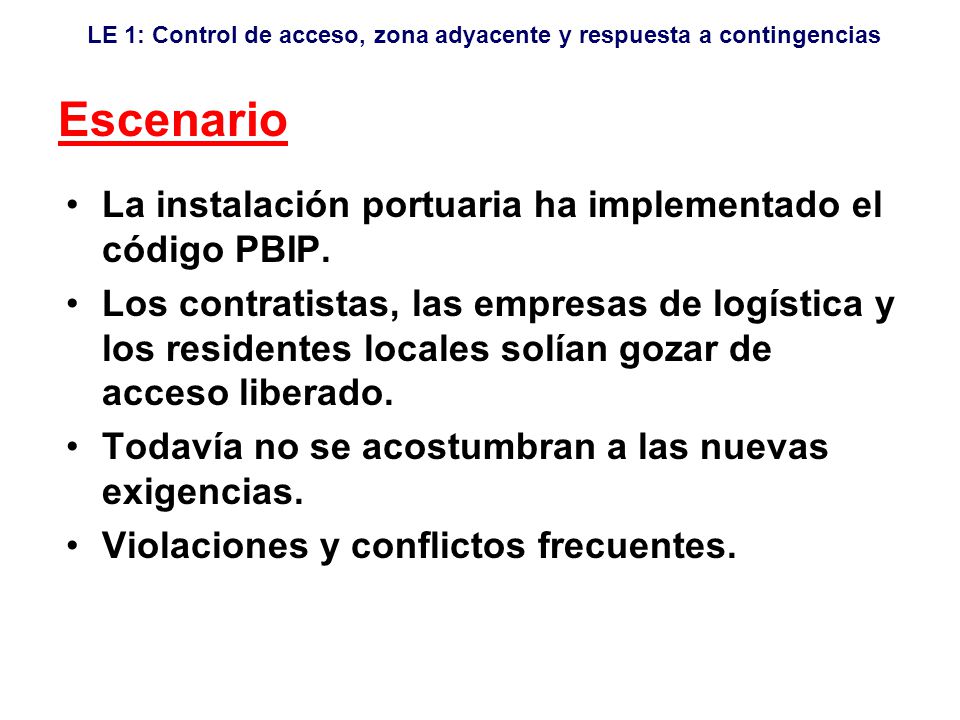 LE 1: Control de acceso, zona adyacente y respuesta a contingencias

Escenario

• La instalación portuaria ha implementado el código PBIP.
• Los contratistas, las empresas de logística y los residentes locales solían gozar de acceso liberado.
• Todavía no se acostumbran a las nuevas exigencias.
• Violaciones y conflictos frecuentes.